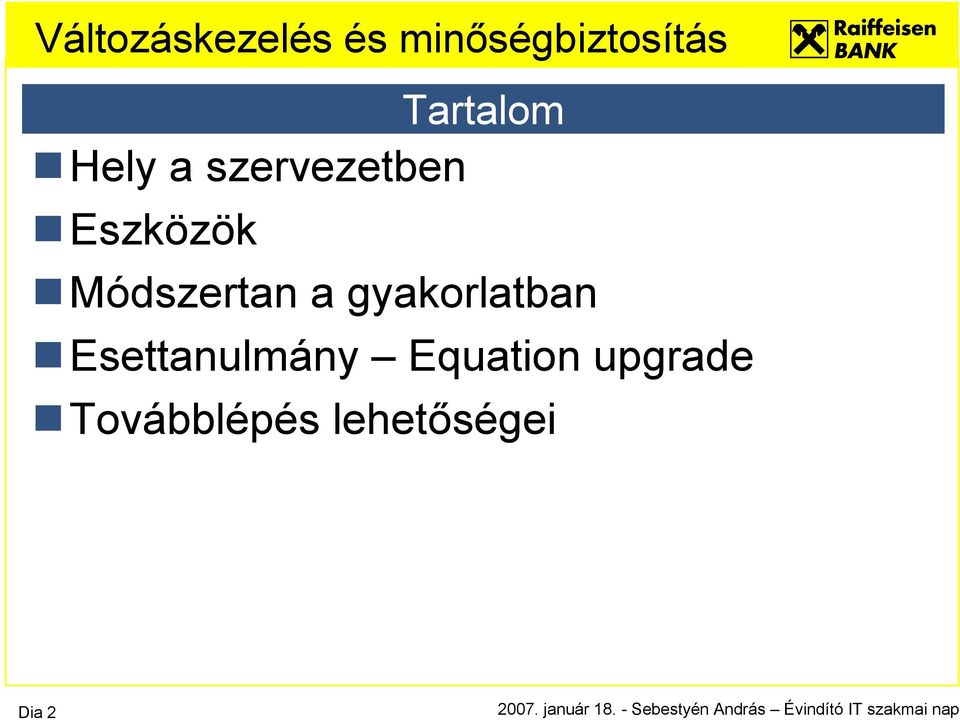 Változáskezelés és minőségbiztosítás

Raiffeisen BANK

Tartalom

Hely a szervezetben

Eszközök

Módszertan a gyakorlatban

Esettanulmány – Equation upgrade

Továbblépés lehetőségei

Dia 2

2007. január 18. - Sebestyén András – Évindító IT szakmai nap